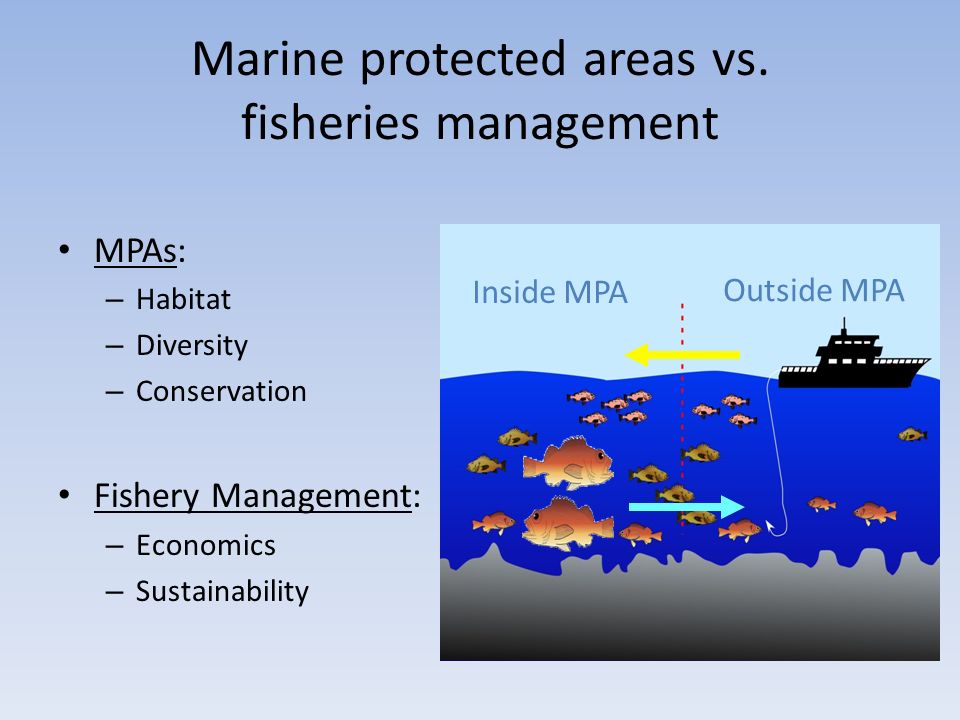 Marine protected areas vs. fisheries management

• MPAs:
– Habitat
– Diversity
– Conservation

• Fishery Management:
– Economics
– Sustainability

Inside MPA

Outside MPA